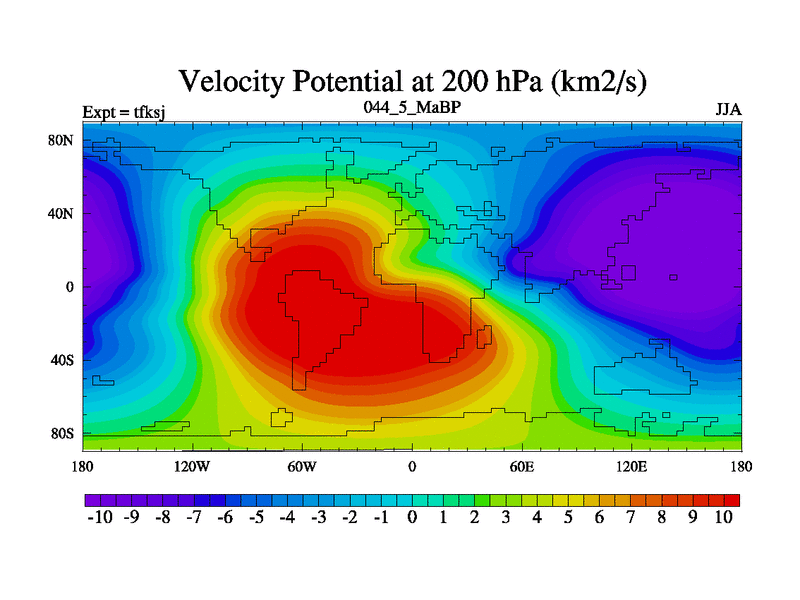 Velocity Potential at 200 hPa (km2/s)

Expt = tfksj

044_5_MaBP

JJA

80N
40N
0
40S
80S

180
120W
60W
0
60E
120E
180

-10 -9 -8 -7 -6 -5 -4 -3 -2 -1 0 1 2 3 4 5 6 7 8 9 10